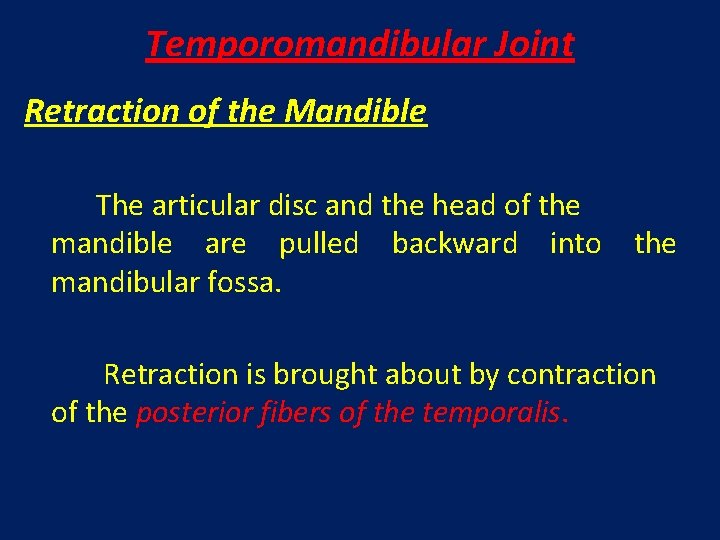 Temporomandibular Joint

Retraction of the Mandible

The articular disc and the head of the mandible are pulled backward into the mandibular fossa.

Retraction is brought about by contraction of the posterior fibers of the temporalis.